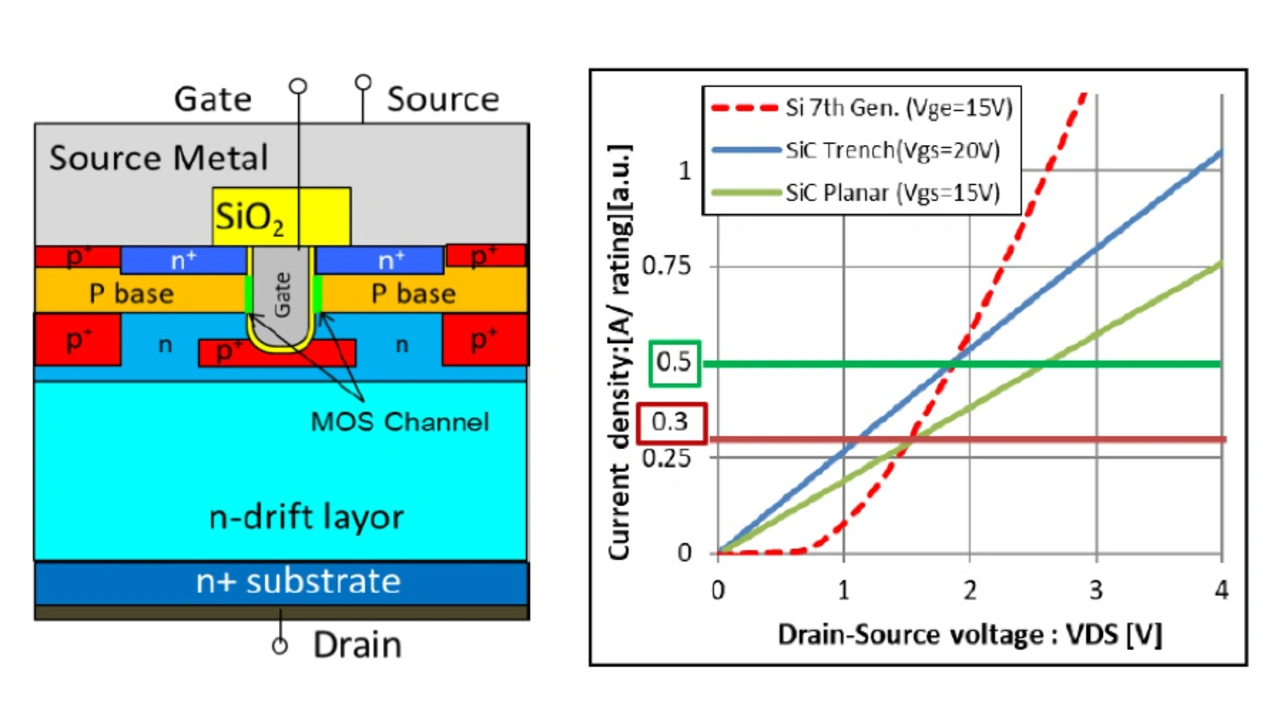 Gate
Source
Source Metal
$SiO_2$
$p^+$
$n^+$
Gate
$n^+$
$p^+$
P base
P base
$p^+$
n
$p^+$
n
$p^+$
MOS Channel
n-drift layor
n+ substrate
Drain

Si 7th Gen. (Vge=15V)
SiC Trench(Vgs=20V)
SiC Planar (Vgs=15V)
Current density:[A/ rating][a.u.]
1
0.75
0.5
0.3
0.25
0
0
1
2
3
4
Drain-Source voltage : VDS [V]